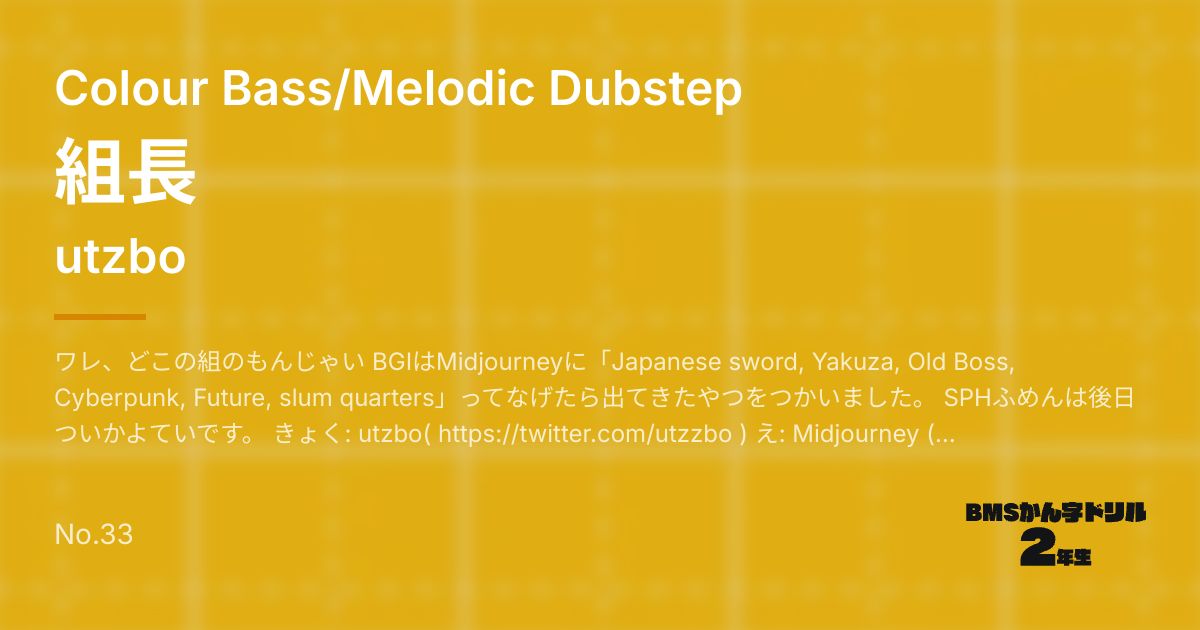 Colour Bass/Melodic Dubstep
組長
utzbo

ワレ、どこの組のもんじゃい BGIはMidjourneyに「Japanese sword, Yakuza, Old Boss, Cyberpunk, Future, slum quarters」ってなげたら出てきたやつをつかいました。 SPHふめんは後日ついかよていです。 きょく: utzbo( https://twitter.com/utzzbo ) え: Midjourney (...

No.33

BMSかん字ドリル
2年生